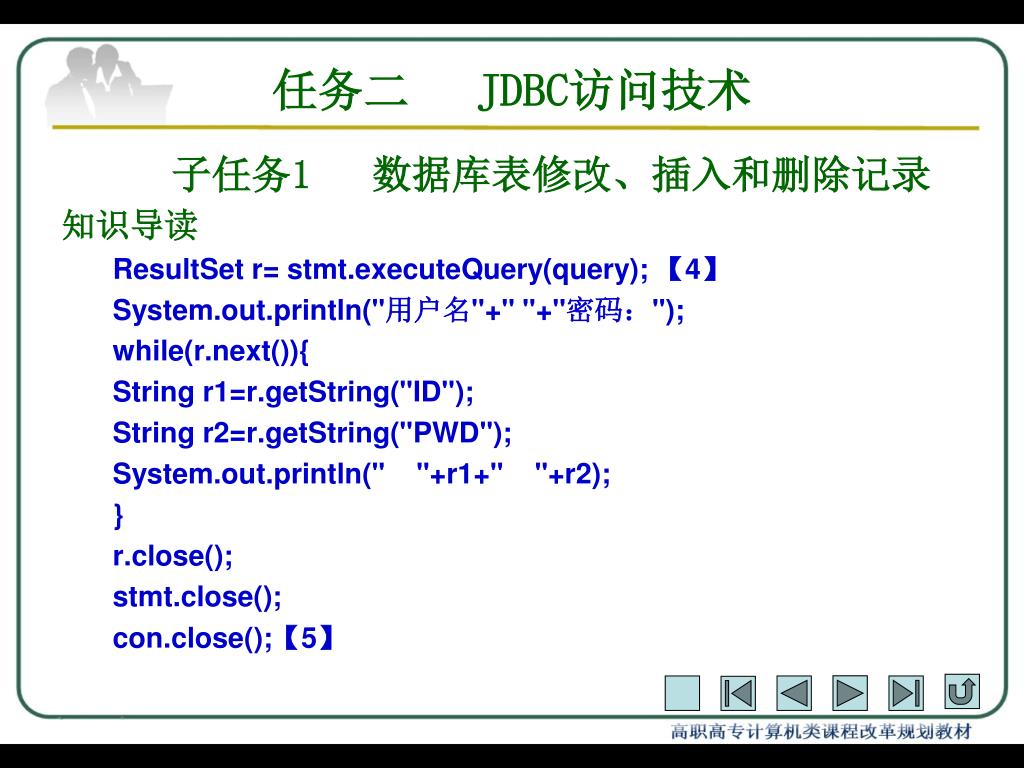 任务二　JDBC访问技术

子任务1　数据库表修改、插入和删除记录

知识导读

ResultSet r= stmt.executeQuery(query); 【4】
System.out.println("用户名"+" "+"密码：");
while(r.next()){
String r1=r.getString("ID");
String r2=r.getString("PWD");
System.out.println("　"+r1+"　"+r2);
}
r.close();
stmt.close();
con.close();【5】

高职高专计算机类课程改革规划教材